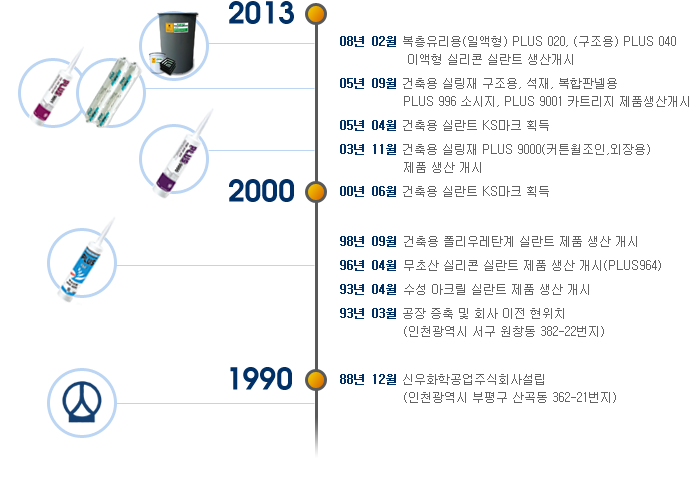 2013

08년 02월 복층유리용(일액형) PLUS 020, (구조용) PLUS 040 이액형 실리콘 실란트 생산개시

05년 09월 건축용 실링재 구조용, 석재, 복합판넬용 PLUS 996 소시지, PLUS 9001 카트리지 제품생산개시

05년 04월 건축용 실란트 KS마크 획득

03년 11월 건축용 실링재 PLUS 9000(커튼월조인,외장용) 제품 생산 개시

2000

00년 06월 건축용 실란트 KS마크 획득

98년 09월 건축용 폴리우레탄계 실란트 제품 생산 개시

96년 04월 무초산 실리콘 실란트 제품 생산 개시(PLUS964)

93년 04월 수성 아크릴 실란트 제품 생산 개시

93년 03월 공장 증축 및 회사 이전 현위치 (인천광역시 서구 원창동 382-22번지)

1990

88년 12월 신우화학공업주식회사설립 (인천광역시 부평구 산곡동 362-21번지)